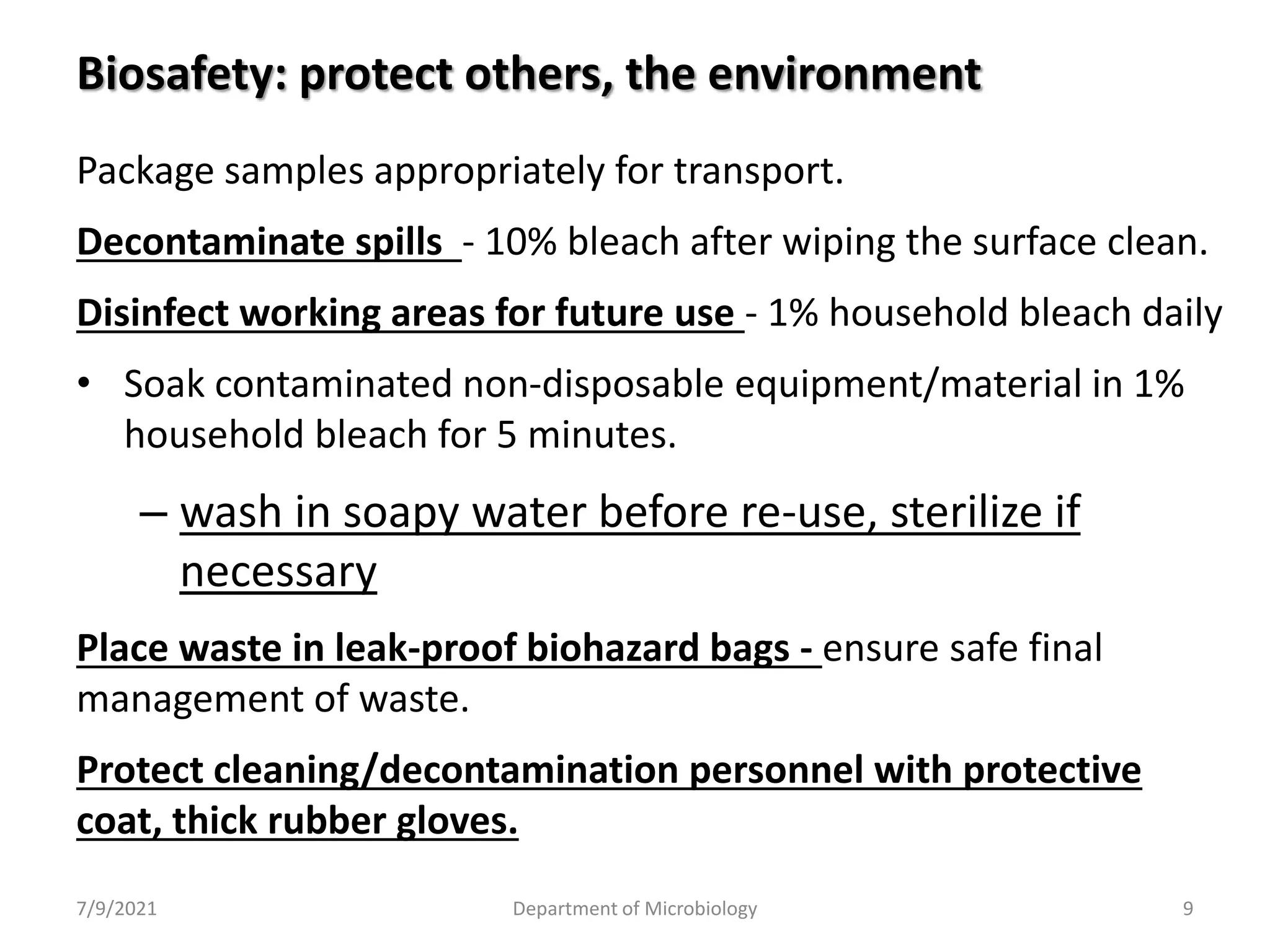 Biosafety: protect others, the environment

Package samples appropriately for transport.

Decontaminate spills - 10% bleach after wiping the surface clean.

Disinfect working areas for future use - 1% household bleach daily

• Soak contaminated non-disposable equipment/material in 1% household bleach for 5 minutes.

– wash in soapy water before re-use, sterilize if necessary

Place waste in leak-proof biohazard bags - ensure safe final management of waste.

Protect cleaning/decontamination personnel with protective coat, thick rubber gloves.

7/9/2021 Department of Microbiology 9